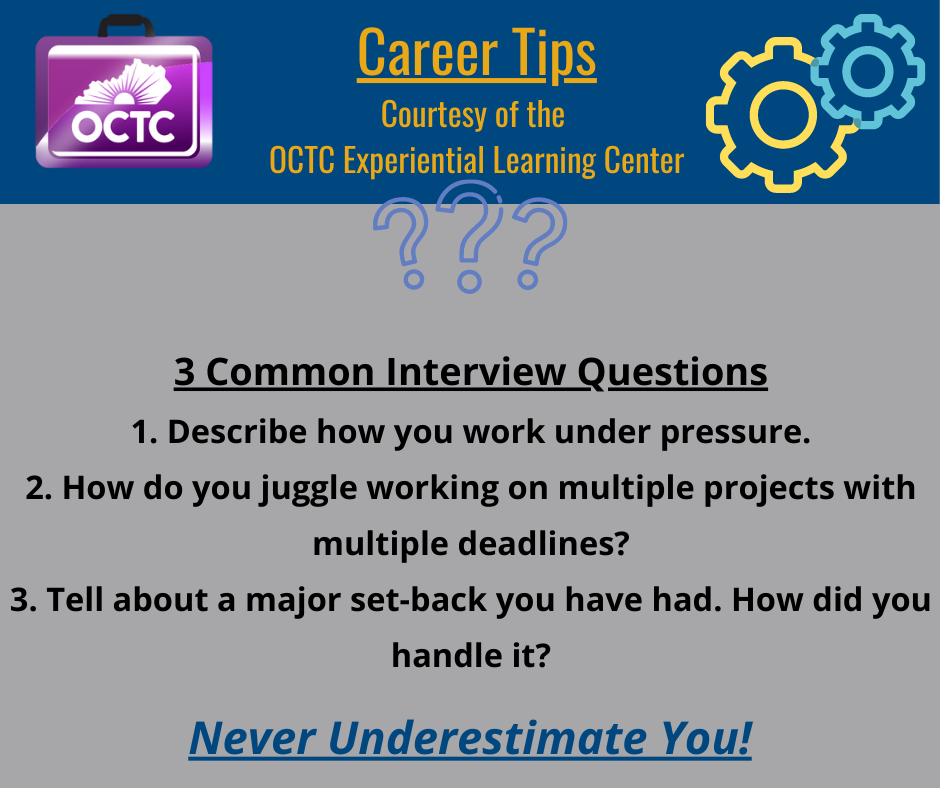 OCTC

Career Tips
Courtesy of the
OCTC Experiential Learning Center

???

3 Common Interview Questions
1. Describe how you work under pressure.
2. How do you juggle working on multiple projects with multiple deadlines?
3. Tell about a major set-back you have had. How did you handle it?

Never Underestimate You!